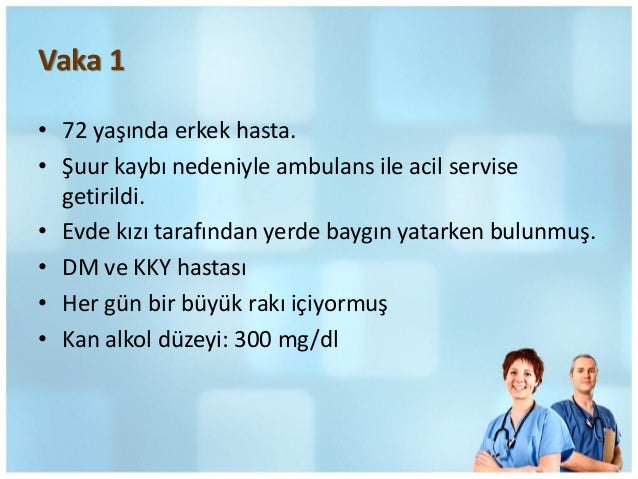 Vaka 1

• 72 yaşında erkek hasta.
• Şuur kaybı nedeniyle ambulans ile acil servise getirildi.
• Evde kızı tarafından yerde baygın yatarken bulunmuş.
• DM ve KKY hastası
• Her gün bir büyük rakı içiyormuş
• Kan alkol düzeyi: 300 mg/dl